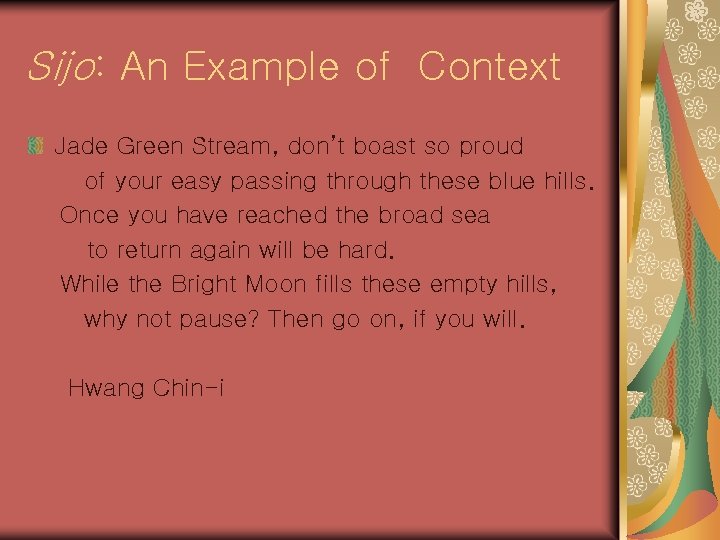 Sijo: An Example of  Context

Jade Green Stream, don't boast so proud
of your easy passing through these blue hills.
Once you have reached the broad sea
to return again will be hard.
While the Bright Moon fills these empty hills,
why not pause? Then go on, if you will.

Hwang Chin-i